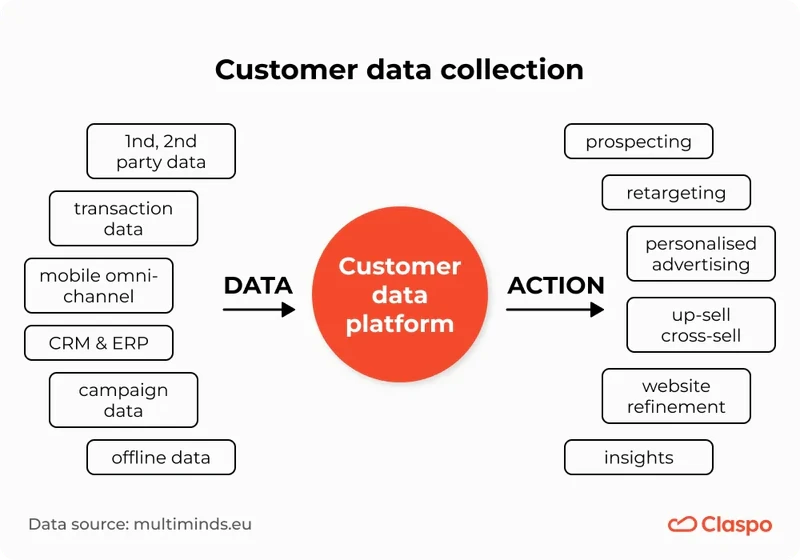 Customer data collection

1nd, 2nd party data

transaction data

mobile omni-channel

CRM & ERP

campaign data

offline data

DATA

Customer data platform

ACTION

prospecting

retargeting

personalised advertising

up-sell cross-sell

website refinement

insights

Data source: multiminds.eu

Claspo